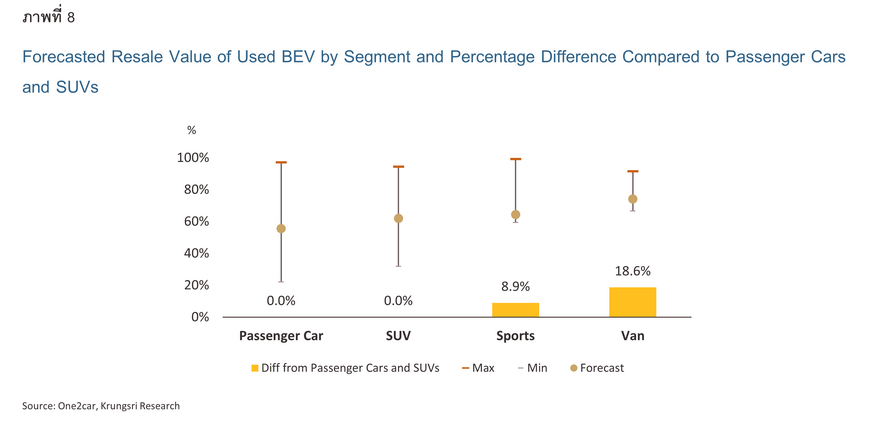 ภาพที่ 8

Forecasted Resale Value of Used BEV by Segment and Percentage Difference Compared to Passenger Cars and SUVs

%
100%
80%
60%
40%
20%
0%

0.0%
0.0%
8.9%
18.6%

Passenger Car
SUV
Sports
Van

Diff from Passenger Cars and SUVs
Max
Min
Forecast

Source: One2car, Krungsri Research